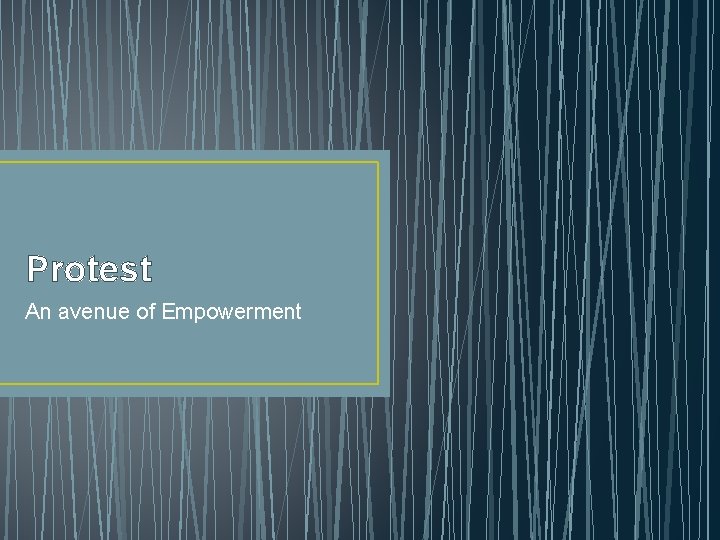 Protest

An avenue of Empowerment